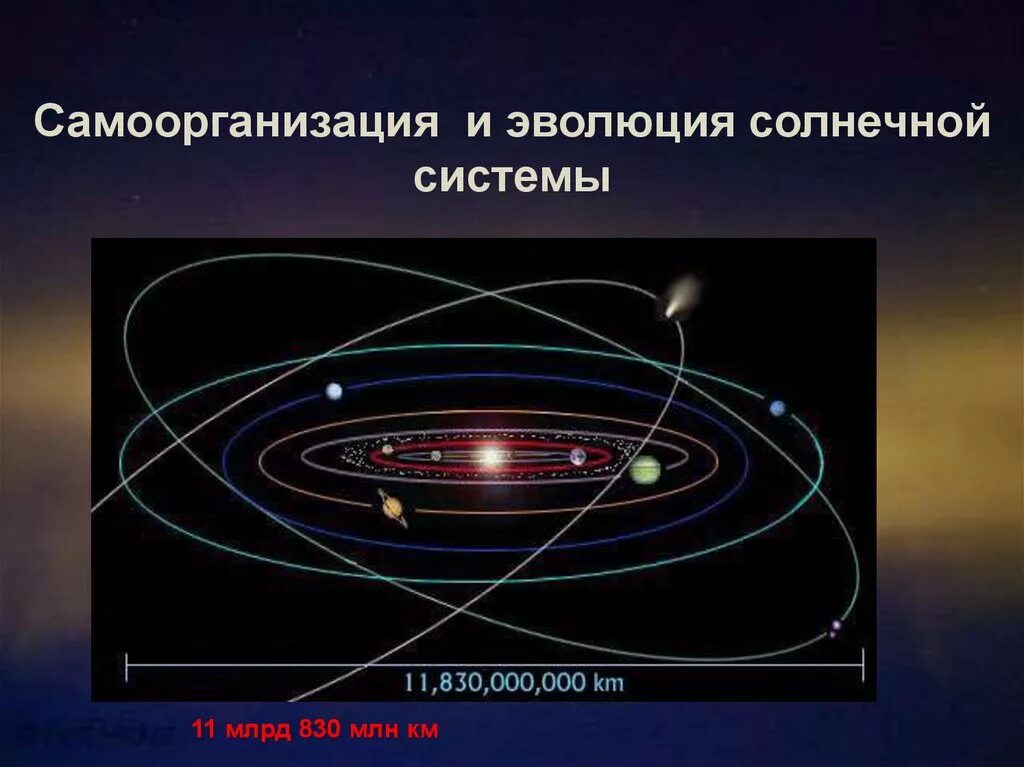 Самоорганизация и эволюция солнечной системы

11,830,000,000 km

11 млрд 830 млн км